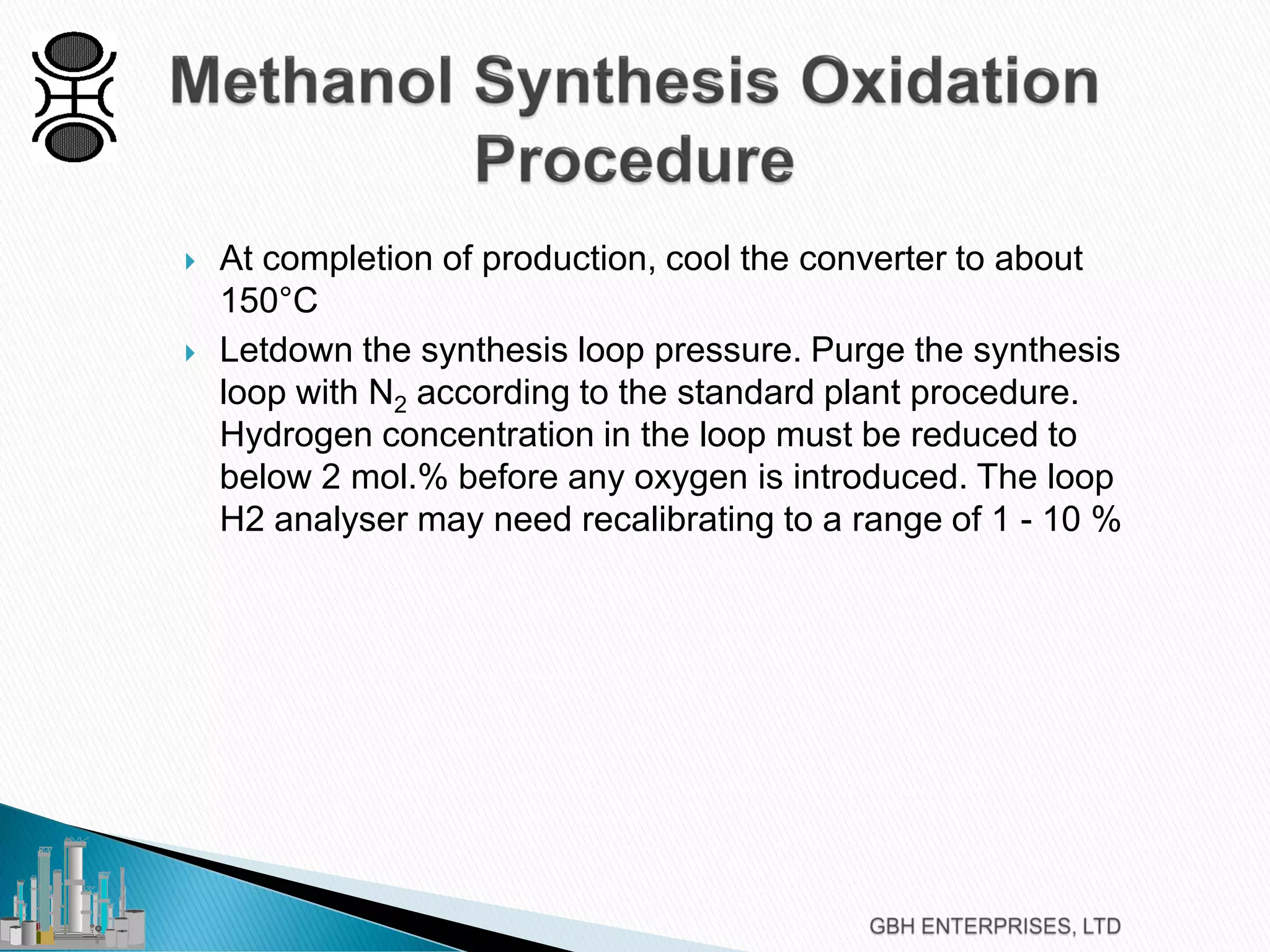 Methanol Synthesis Oxidation Procedure

At completion of production, cool the converter to about 150°C

Letdown the synthesis loop pressure. Purge the synthesis loop with $N_2$ according to the standard plant procedure. Hydrogen concentration in the loop must be reduced to below 2 mol.% before any oxygen is introduced. The loop H2 analyser may need recalibrating to a range of 1 - 10 %

GBH ENTERPRISES, LTD